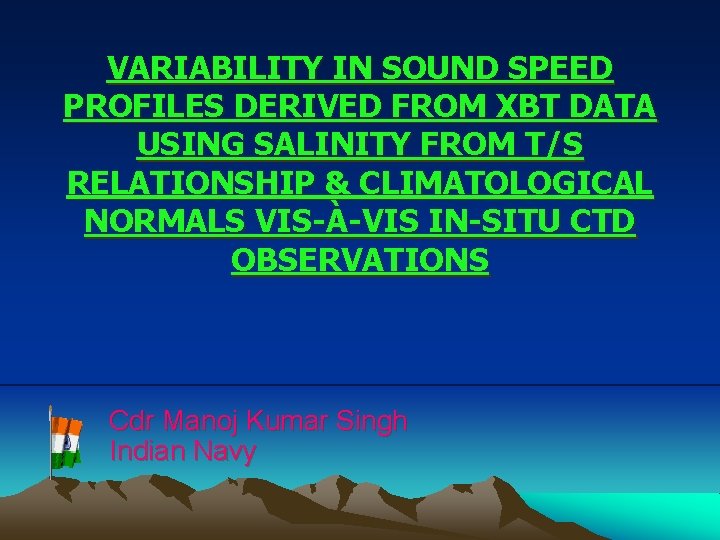 VARIABILITY IN SOUND SPEED PROFILES DERIVED FROM XBT DATA USING SALINITY FROM T/S RELATIONSHIP & CLIMATOLOGICAL NORMALS VIS-À-VIS IN-SITU CTD OBSERVATIONS

Cdr Manoj Kumar Singh
Indian Navy